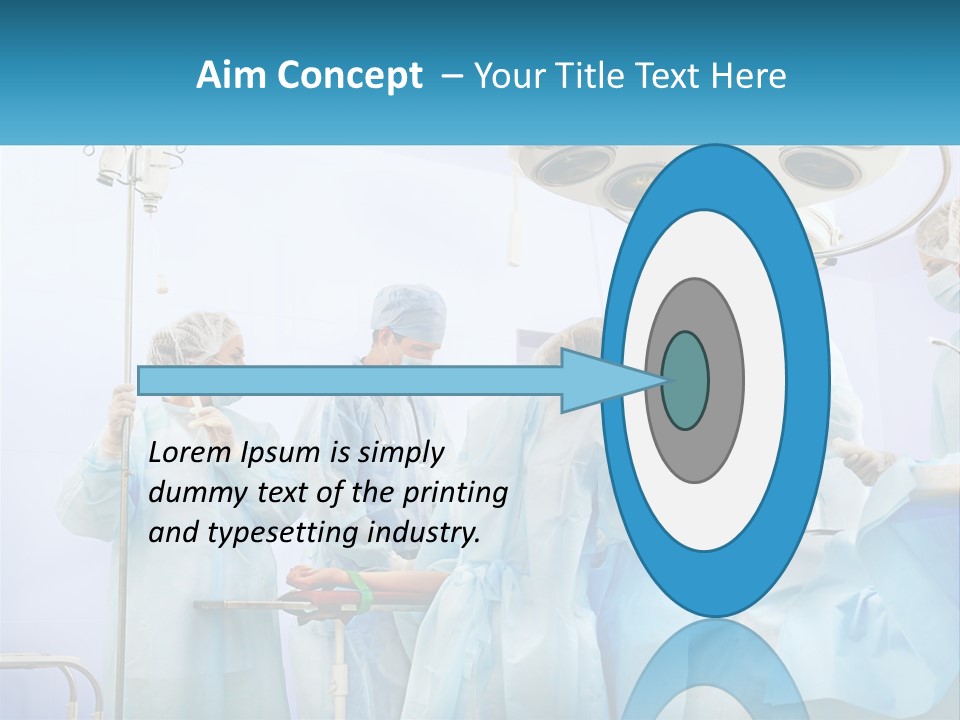 Aim Concept – Your Title Text Here

Lorem Ipsum is simply dummy text of the printing and typesetting industry.